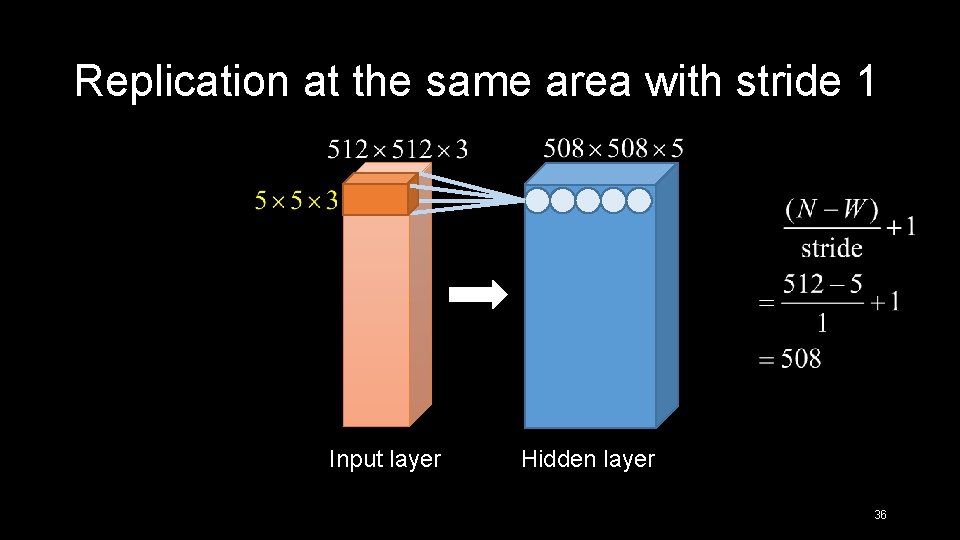 Replication at the same area with stride 1

$512 \times 512 \times 3$

$508 \times 508 \times 5$

$5 \times 5 \times 3$

$\frac{(N-W)}{\text{stride}}+1$

$=\frac{512-5}{1}+1$

$=508$

Input layer

Hidden layer

36